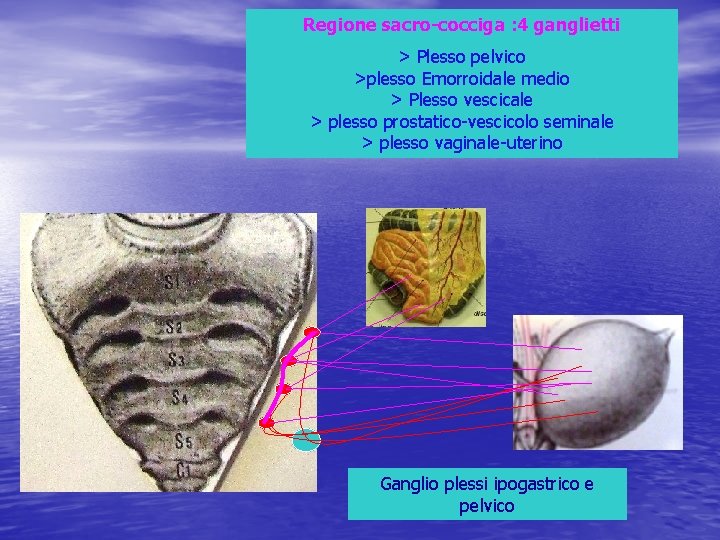 Regione sacro-cocciga :4 ganglietti

> Plesso pelvico
>plesso Emorroidale medio
> Plesso vescicale
> plesso prostatico-vescicolo seminale
> plesso vaginale-uterino

S1
S2
S3
S4
S5
C1

Ganglio plessi ipogastrico e pelvico